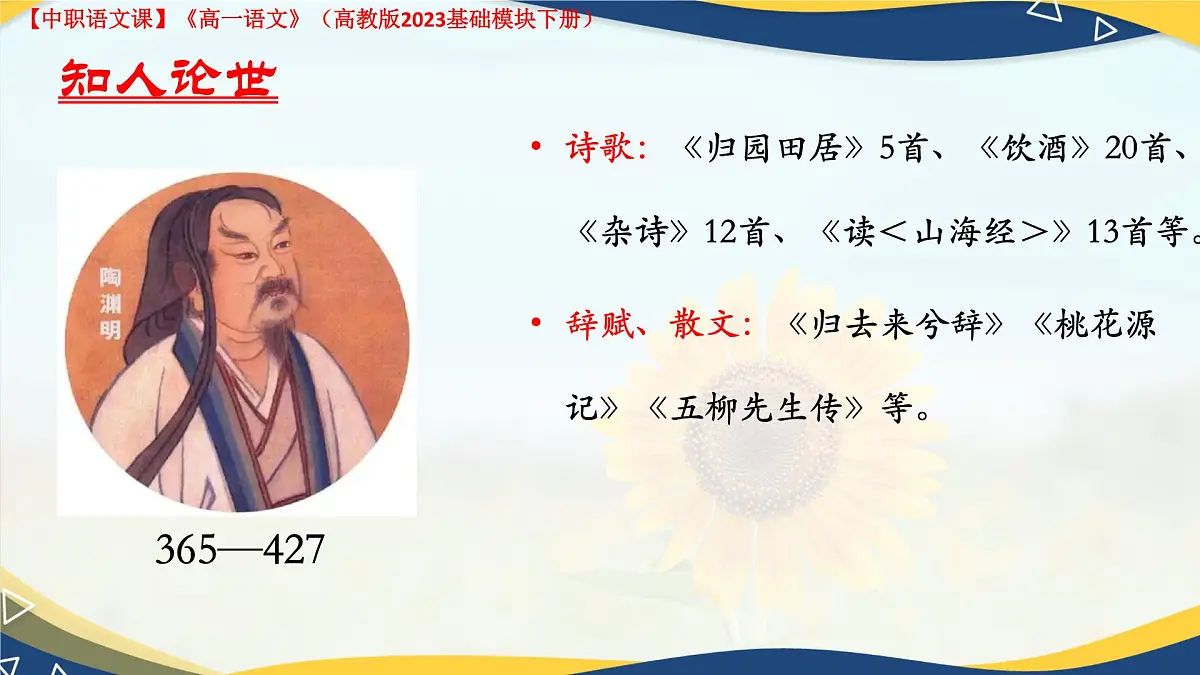 【中职语文课】《高一语文》（高教版2023基础模块下册）

知人论世

陶渊明

365—427

• 诗歌：《归园田居》5首、《饮酒》20首、《杂诗》12首、《读＜山海经＞》13首等。

• 辞赋、散文：《归去来兮辞》《桃花源记》《五柳先生传》等。